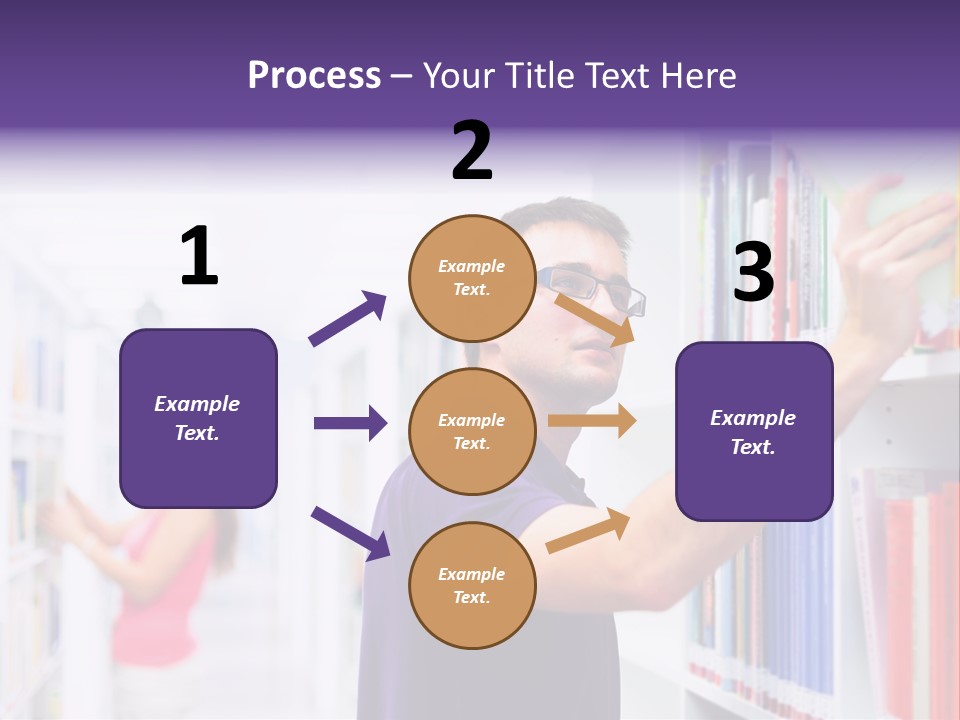 Process – Your Title Text Here

1

Example Text.

2

Example Text.

Example Text.

Example Text.

3

Example Text.